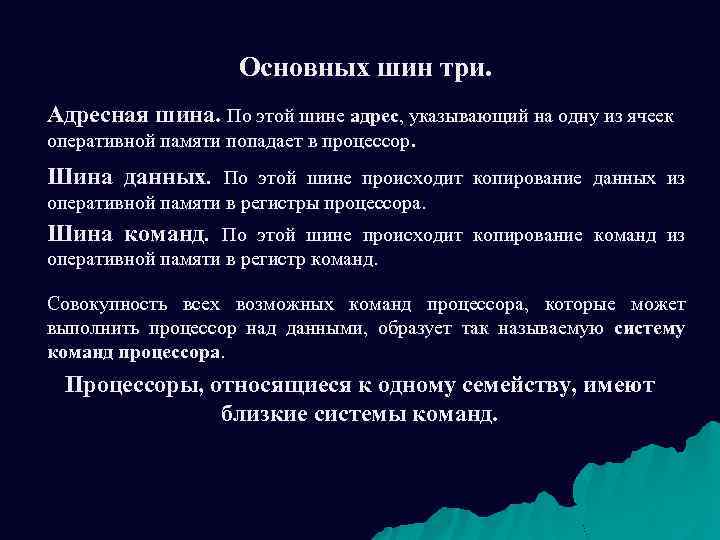 Основных шин три.

Адресная шина. По этой шине адрес, указывающий на одну из ячеек оперативной памяти попадает в процессор.

Шина данных. По этой шине происходит копирование данных из оперативной памяти в регистры процессора.

Шина команд. По этой шине происходит копирование команд из оперативной памяти в регистр команд.

Совокупность всех возможных команд процессора, которые может выполнить процессор над данными, образует так называемую систему команд процессора.

Процессоры, относящиеся к одному семейству, имеют близкие системы команд.